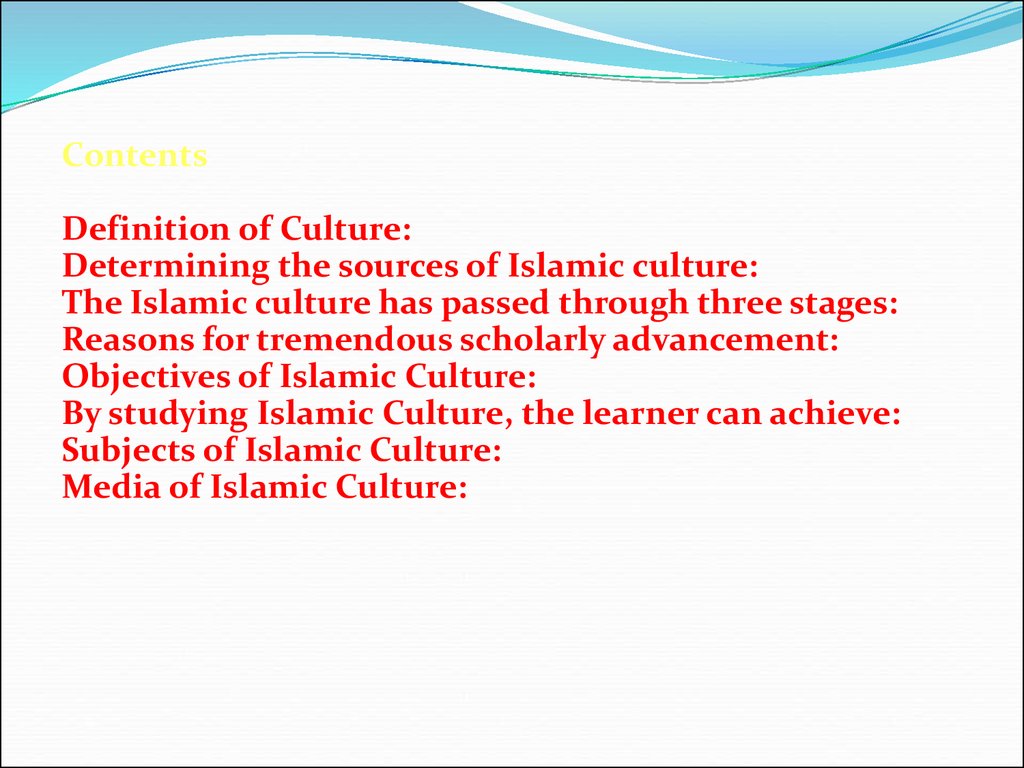 Contents

Definition of Culture:
Determining the sources of Islamic culture:
The Islamic culture has passed through three stages:
Reasons for tremendous scholarly advancement:
Objectives of Islamic Culture:
By studying Islamic Culture, the learner can achieve:
Subjects of Islamic Culture:
Media of Islamic Culture: